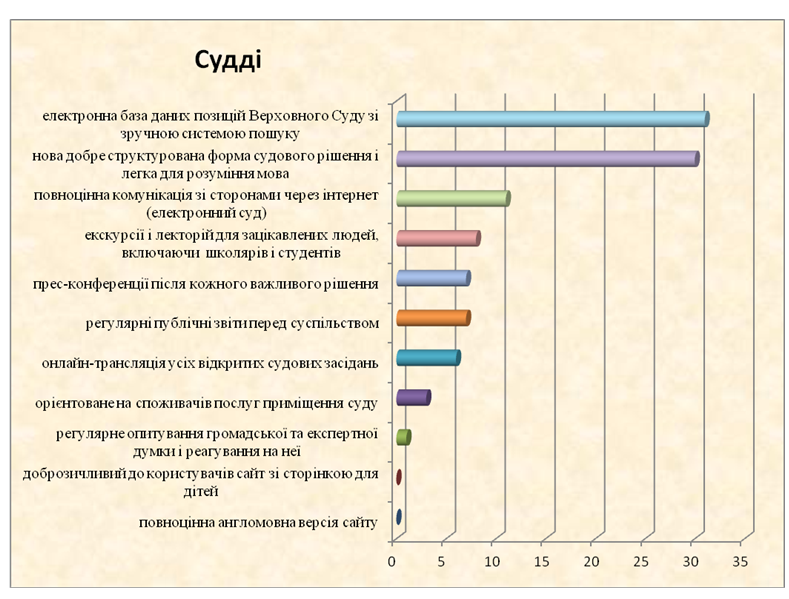 Судді

електронна база даних позицій Верховного Суду зі зручною системою пошуку

нова добре структурована форма судового рішення і легка для розуміння мова

повноцінна комунікація зі сторонами через інтернет (електронний суд)

екскурсії і лекторій для зацікавлених людей, включаючи школярів і студентів

прес-конференції після кожного важливого рішення

регулярні публічні звіти перед суспільством

онлайн-трансляція усіх відкритих судових засідань

орієнтоване на споживачів послуг приміщення суду

регулярне опитування громадської та експертної думки і реагування на неї

доброзичливий до користувачів сайт зі сторінкою для дітей

повноцінна англомовна версія сайту

0
5
10
15
20
25
30
35